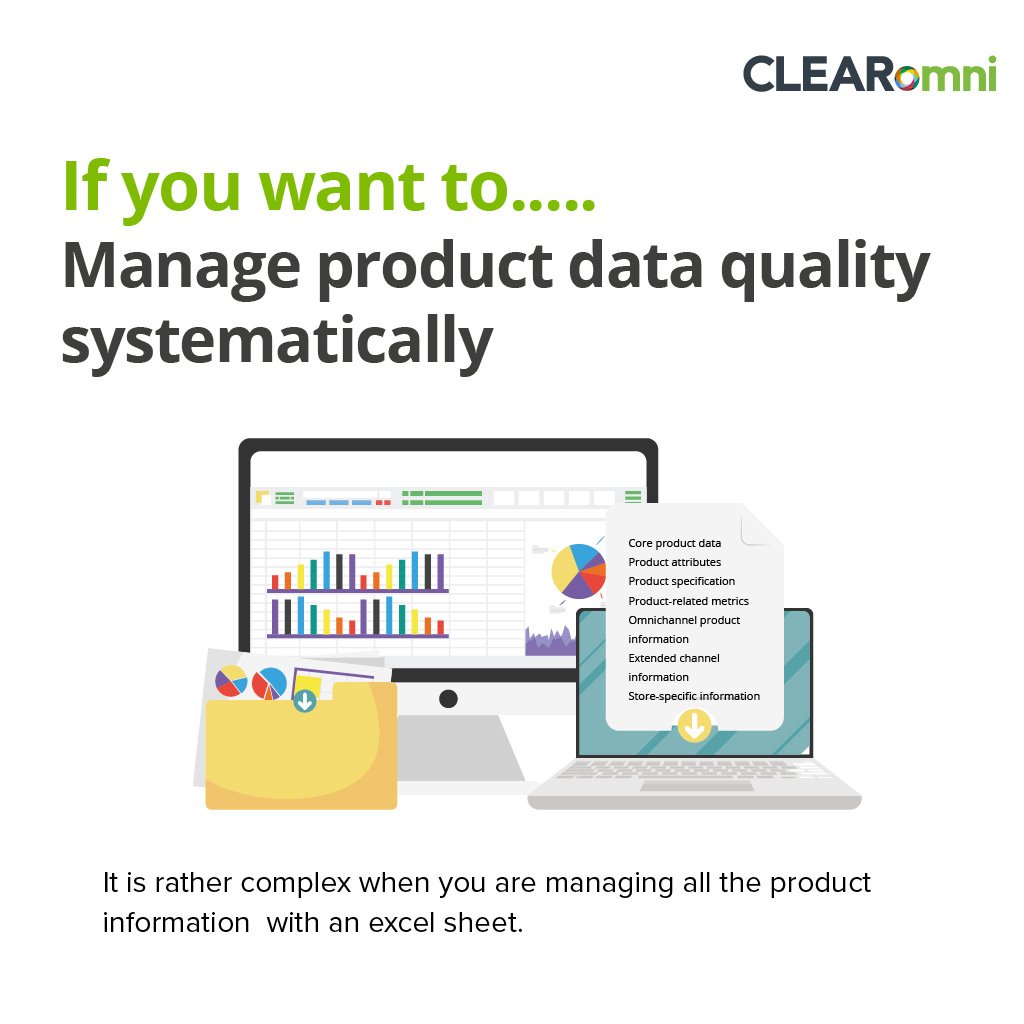 CLEARomni

If you want to.....
Manage product data quality systematically

Core product data
Product attributes
Product specification
Product-related metrics
Omnichannel product information
Extended channel information
Store-specific information

It is rather complex when you are managing all the product information  with an excel sheet.